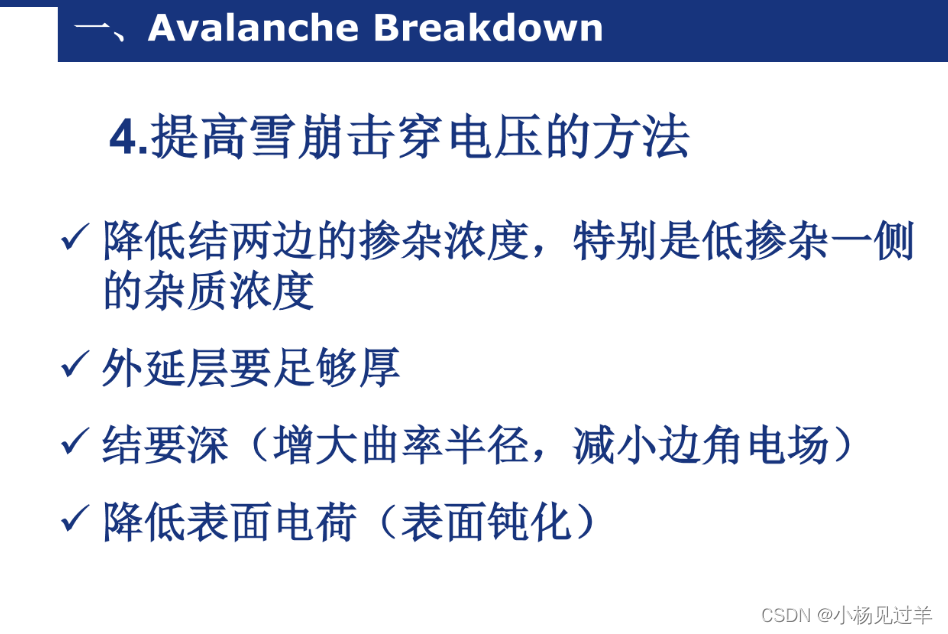 一、Avalanche Breakdown

4.提高雪崩击穿电压的方法

✓ 降低结两边的掺杂浓度，特别是低掺杂一侧的杂质浓度

✓ 外延层要足够厚

✓ 结要深（增大曲率半径，减小边角电场）

✓ 降低表面电荷（表面钝化）

CSDN @小杨见过羊